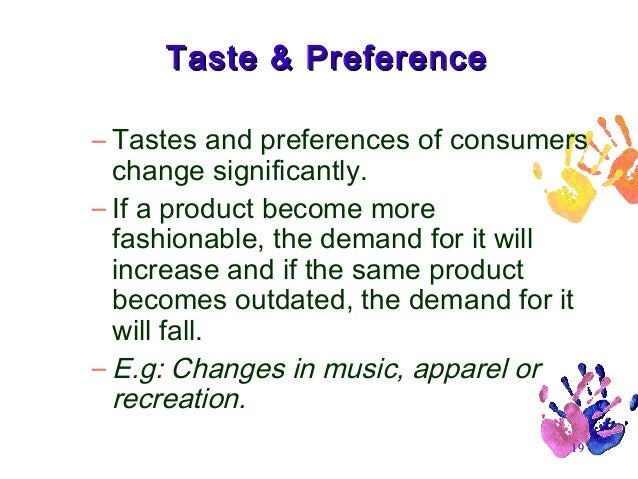 Taste & Preference

– Tastes and preferences of consumers change significantly.

– If a product become more fashionable, the demand for it will increase and if the same product becomes outdated, the demand for it will fall.

– E.g: Changes in music, apparel or recreation.

19